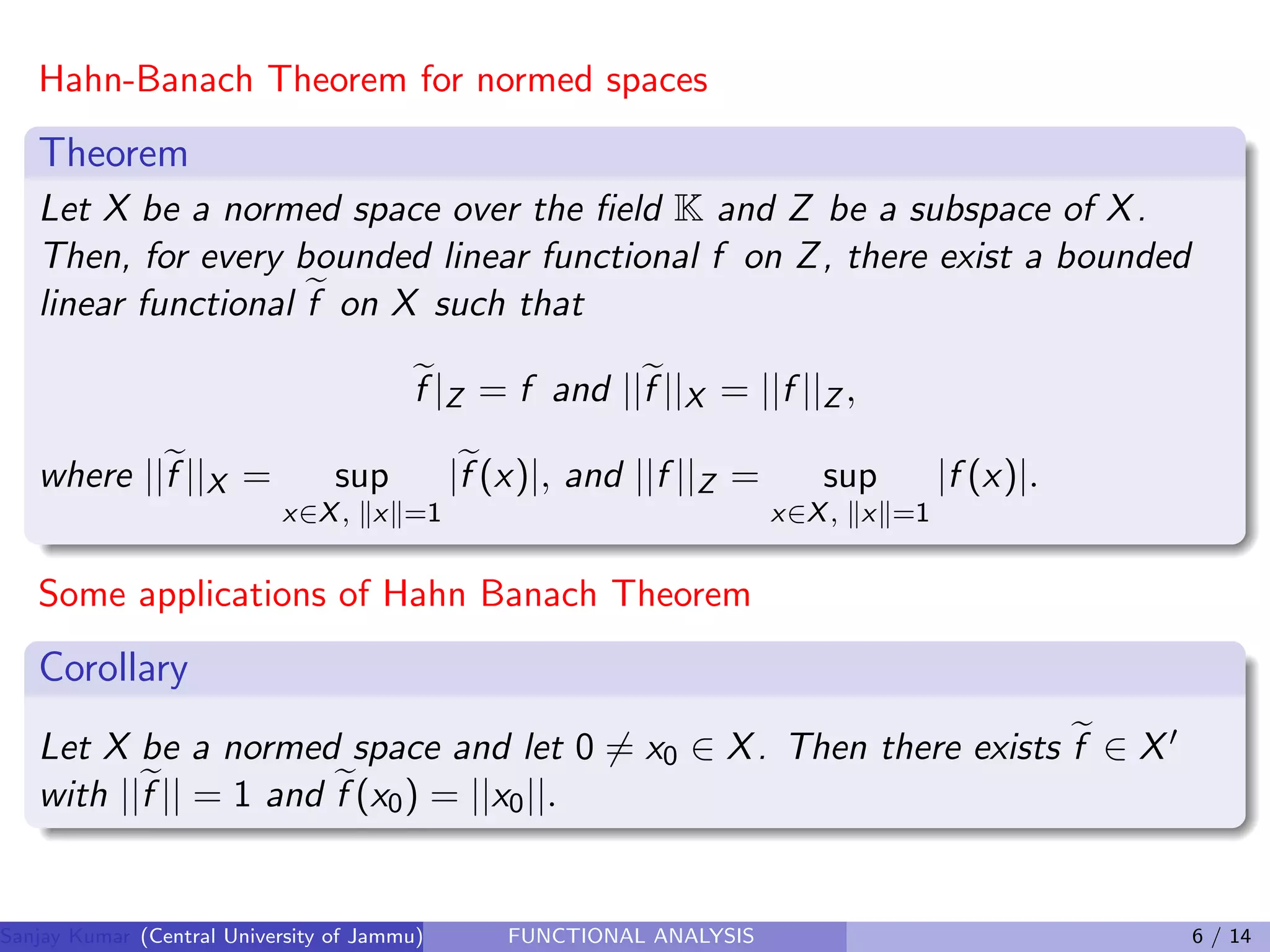 Hahn-Banach Theorem for normed spaces

Theorem

Let $X$ be a normed space over the field $\mathbb{K}$ and $Z$ be a subspace of $X$. Then, for every bounded linear functional $f$ on $Z$, there exist a bounded linear functional $\widetilde{f}$ on $X$ such that

$$\widetilde{f}|_Z = f \text{ and } ||\widetilde{f}||_X = ||f||_Z,$$

where $||\widetilde{f}||_X = \sup_{x \in X,\ \|x\|=1} |\widetilde{f}(x)|$, and $||f||_Z = \sup_{x \in X,\ \|x\|=1} |f(x)|$.

Some applications of Hahn Banach Theorem

Corollary

Let $X$ be a normed space and let $0 \neq x_0 \in X$. Then there exists $\widetilde{f} \in X'$ with $||\widetilde{f}|| = 1$ and $\widetilde{f}(x_0) = ||x_0||$.

Sanjay Kumar (Central University of Jammu) FUNCTIONAL ANALYSIS 6 / 14